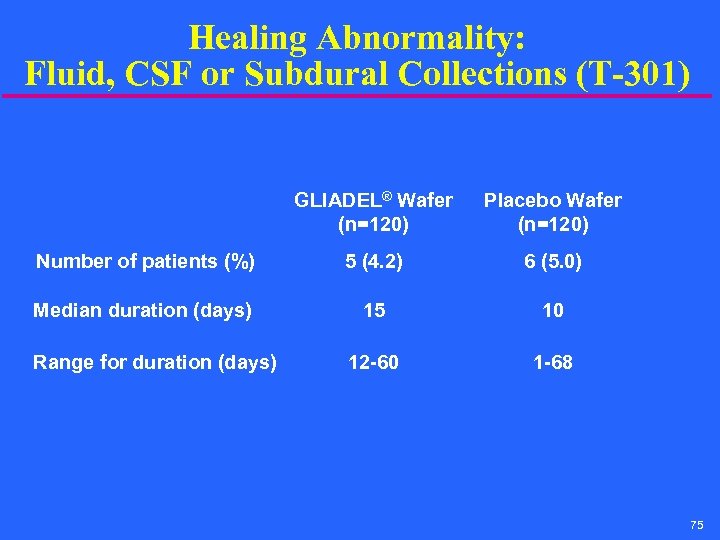 Healing Abnormality:
Fluid, CSF or Subdural Collections (T-301)

| | GLIADEL® Wafer (n=120) | Placebo Wafer (n=120) |
|---|---|---|
| Number of patients (%) | 5 (4.2) | 6 (5.0) |
| Median duration (days) | 15 | 10 |
| Range for duration (days) | 12-60 | 1-68 |

75